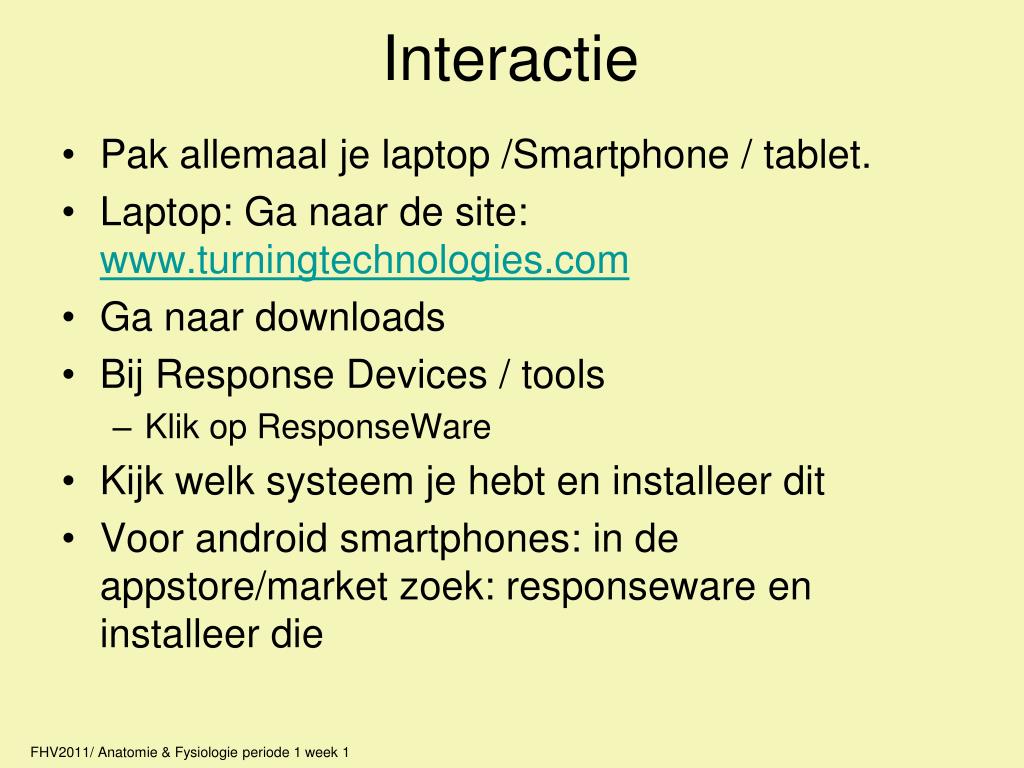 Interactie

• Pak allemaal je laptop /Smartphone / tablet.
• Laptop: Ga naar de site: www.turningtechnologies.com
• Ga naar downloads
• Bij Response Devices / tools
  – Klik op ResponseWare
• Kijk welk systeem je hebt en installeer dit
• Voor android smartphones: in de appstore/market zoek: responseware en installeer die

FHV2011/ Anatomie & Fysiologie periode 1 week 1